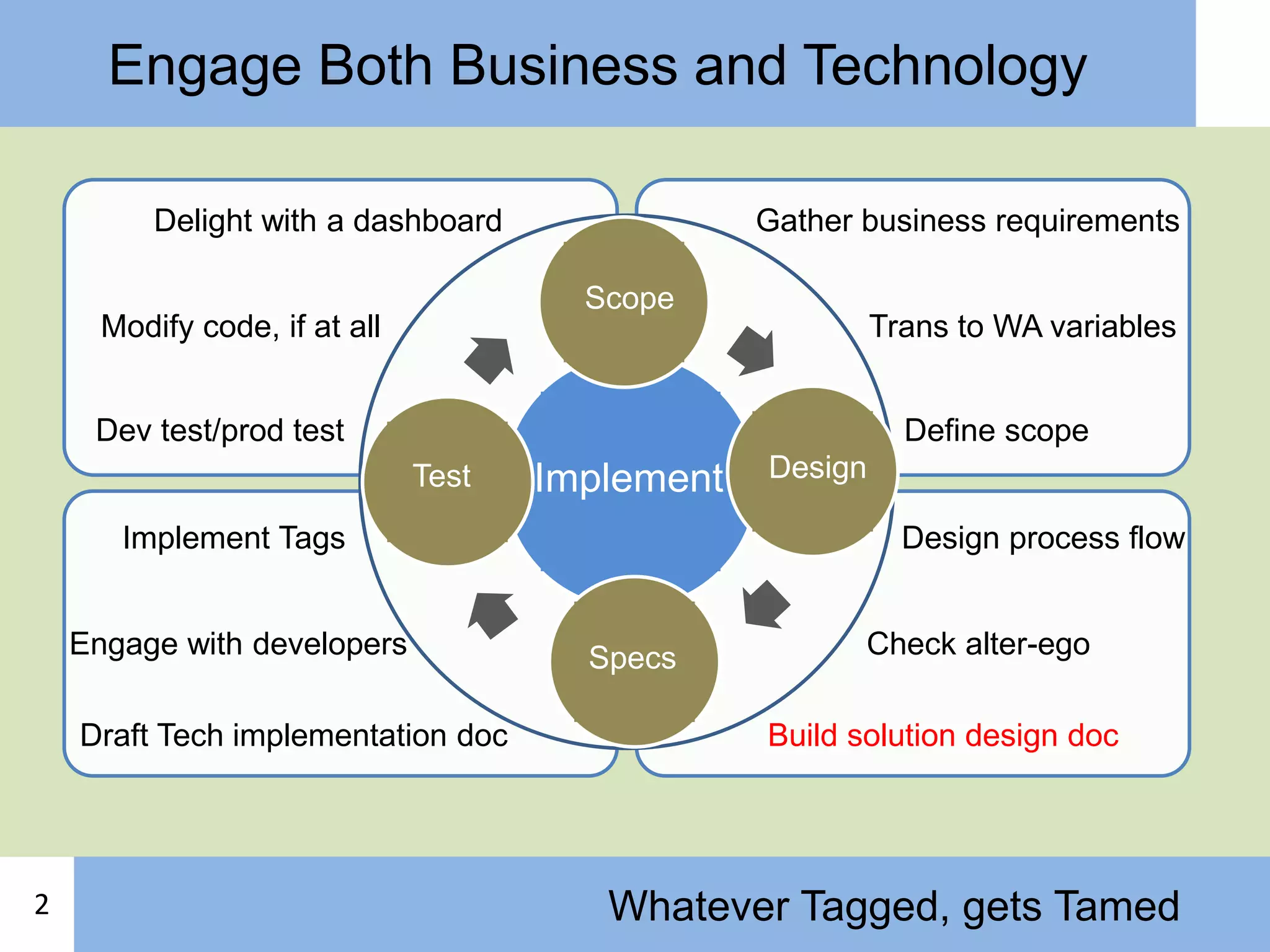 Engage Both Business and Technology

Delight with a dashboard

Modify code, if at all

Dev test/prod test

Gather business requirements

Trans to WA variables

Define scope

Scope

Test

Implement

Design

Specs

Implement Tags

Engage with developers

Draft Tech implementation doc

Design process flow

Check alter-ego

Build solution design doc

2

Whatever Tagged, gets Tamed